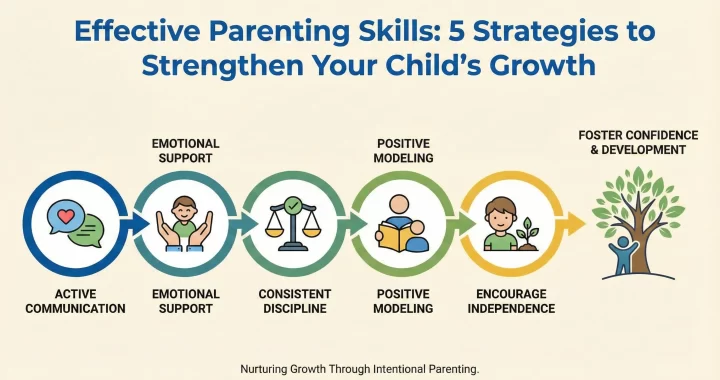 Effective Parenting Skills: 5 Strategies to Strengthen Your Child's Growth

EMOTIONAL SUPPORT

POSITIVE MODELING

FOSTER CONFIDENCE & DEVELOPMENT

ACTIVE COMMUNICATION

EMOTIONAL SUPPORT

CONSISTENT DISCIPLINE

POSITIVE MODELING

ENCOURAGE INDEPENDENCE

Nurturing Growth Through Intentional Parenting.